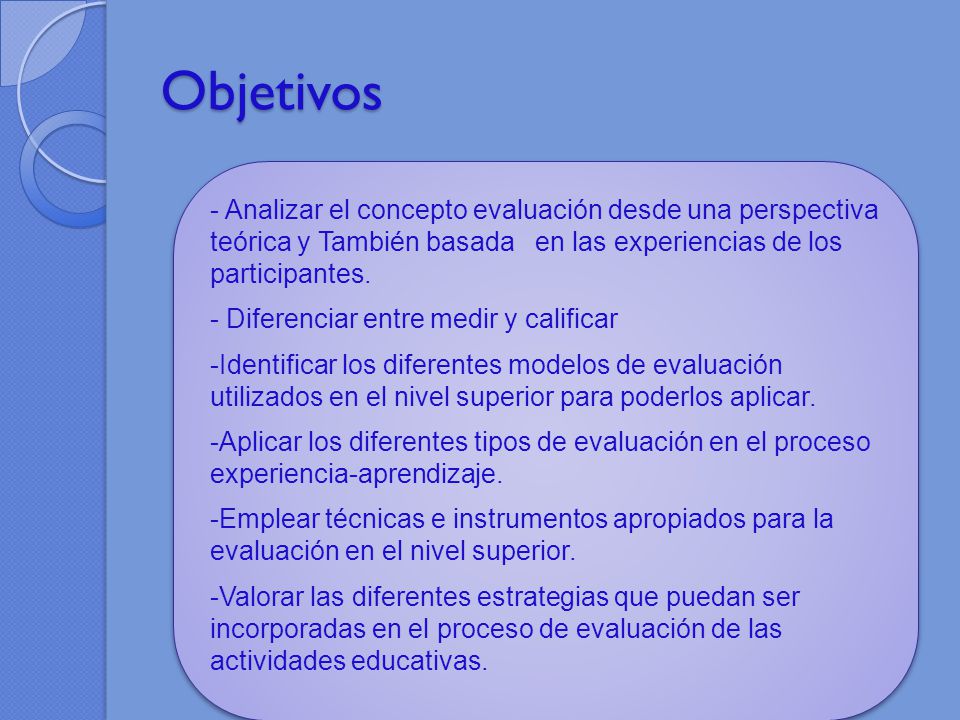 Objetivos

- Analizar el concepto evaluación desde una perspectiva teórica y También basada en las experiencias de los participantes.

- Diferenciar entre medir y calificar

-Identificar los diferentes modelos de evaluación utilizados en el nivel superior para poderlos aplicar.

-Aplicar los diferentes tipos de evaluación en el proceso experiencia-aprendizaje.

-Emplear técnicas e instrumentos apropiados para la evaluación en el nivel superior.

-Valorar las diferentes estrategias que puedan ser incorporadas en el proceso de evaluación de las actividades educativas.